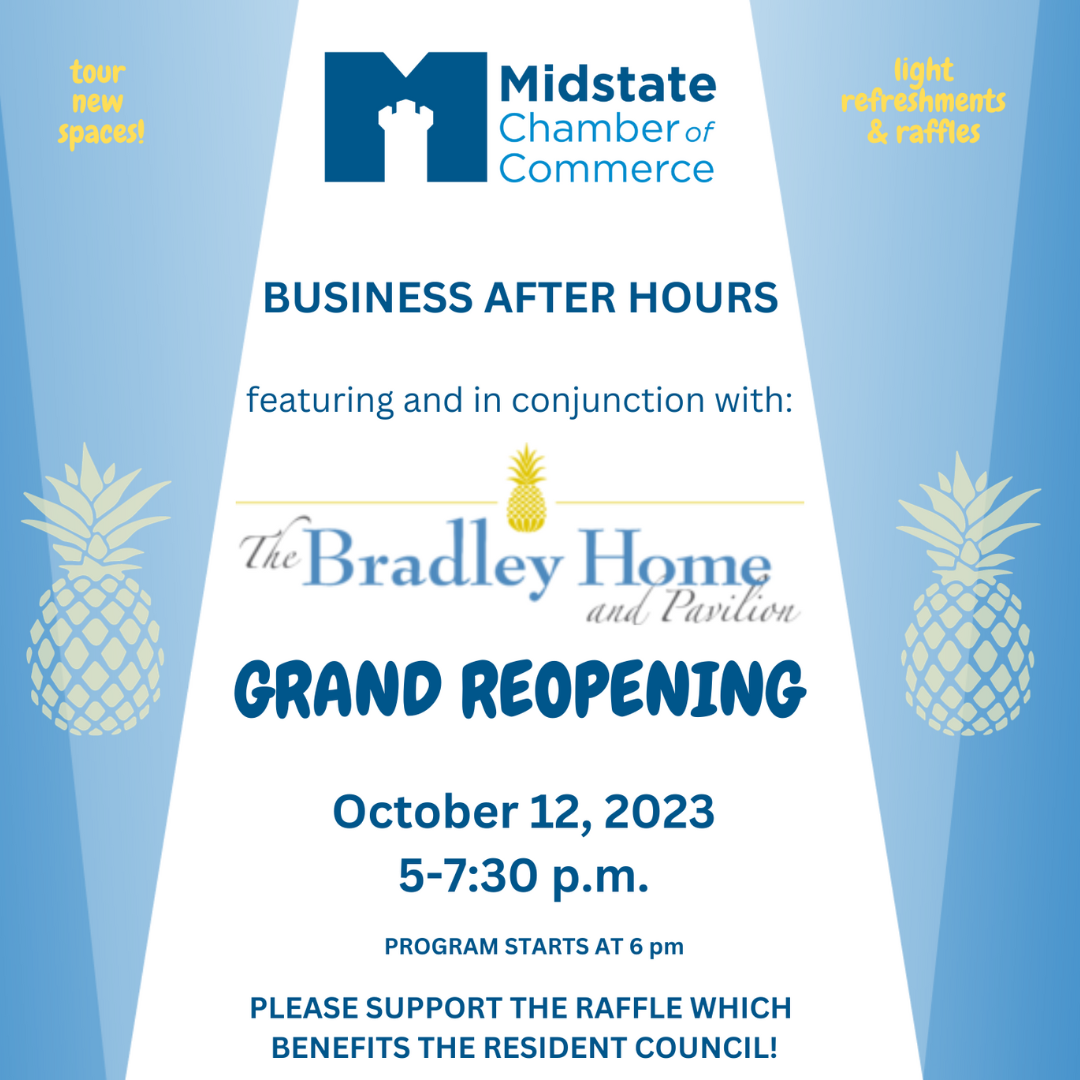 tour new spaces!

Midstate Chamber of Commerce

light refreshments & raffles

BUSINESS AFTER HOURS

featuring and in conjunction with:

The Bradley Home and Pavilion

GRAND REOPENING

October 12, 2023
5-7:30 p.m.

PROGRAM STARTS AT 6 pm

PLEASE SUPPORT THE RAFFLE WHICH BENEFITS THE RESIDENT COUNCIL!